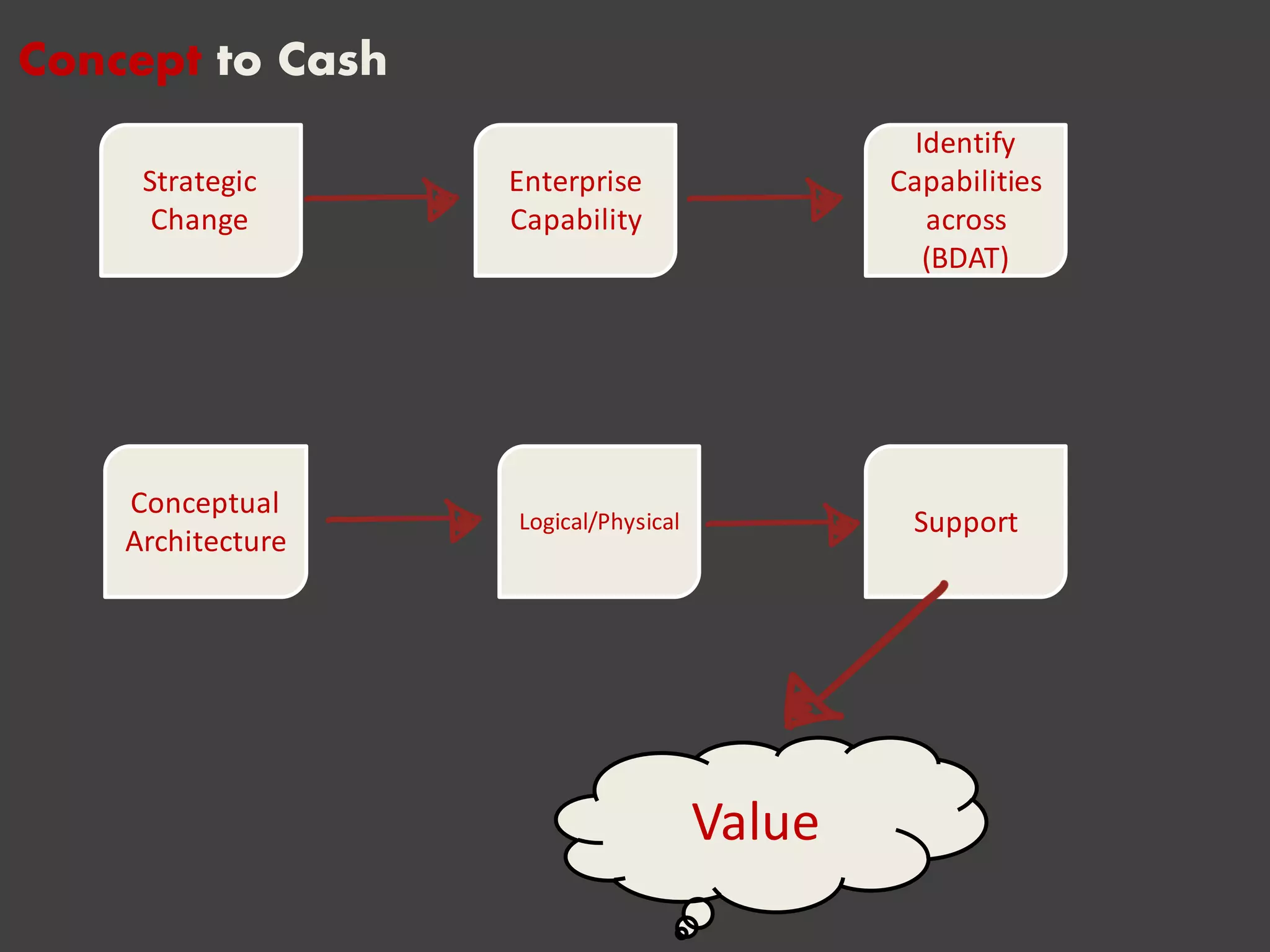 Concept to Cash

Strategic Change

Enterprise Capability

Identify Capabilities across (BDAT)

Conceptual Architecture

Logical/Physical

Support

Value